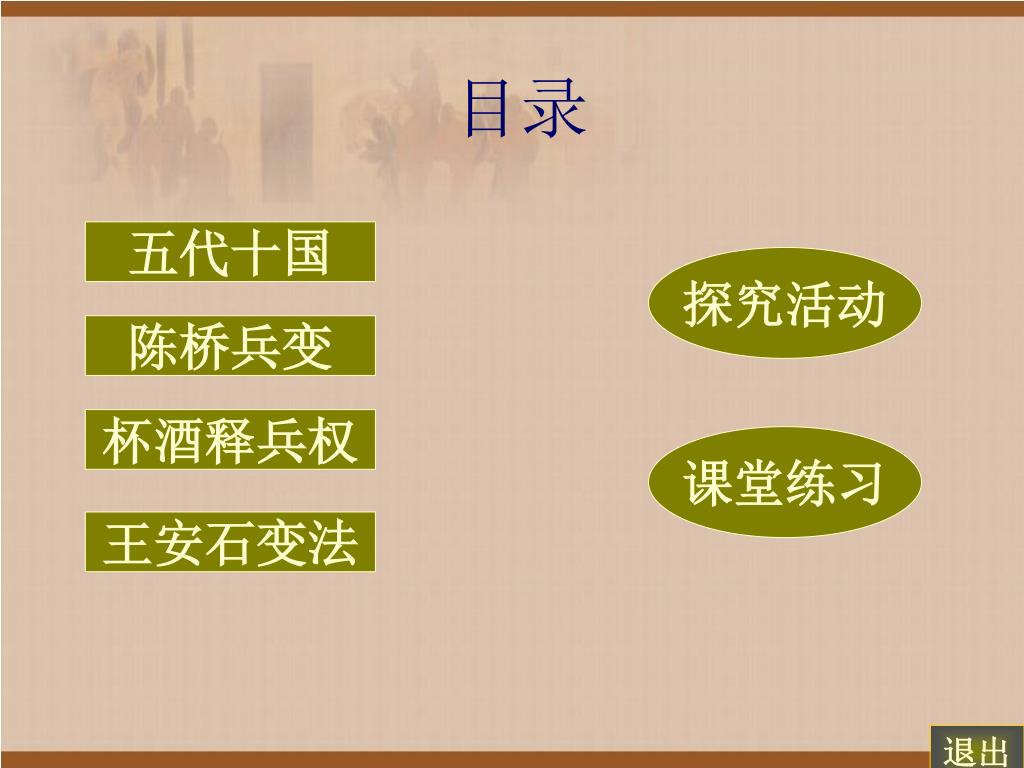 目录

五代十国

陈桥兵变

杯酒释兵权

王安石变法

探究活动

课堂练习

退出